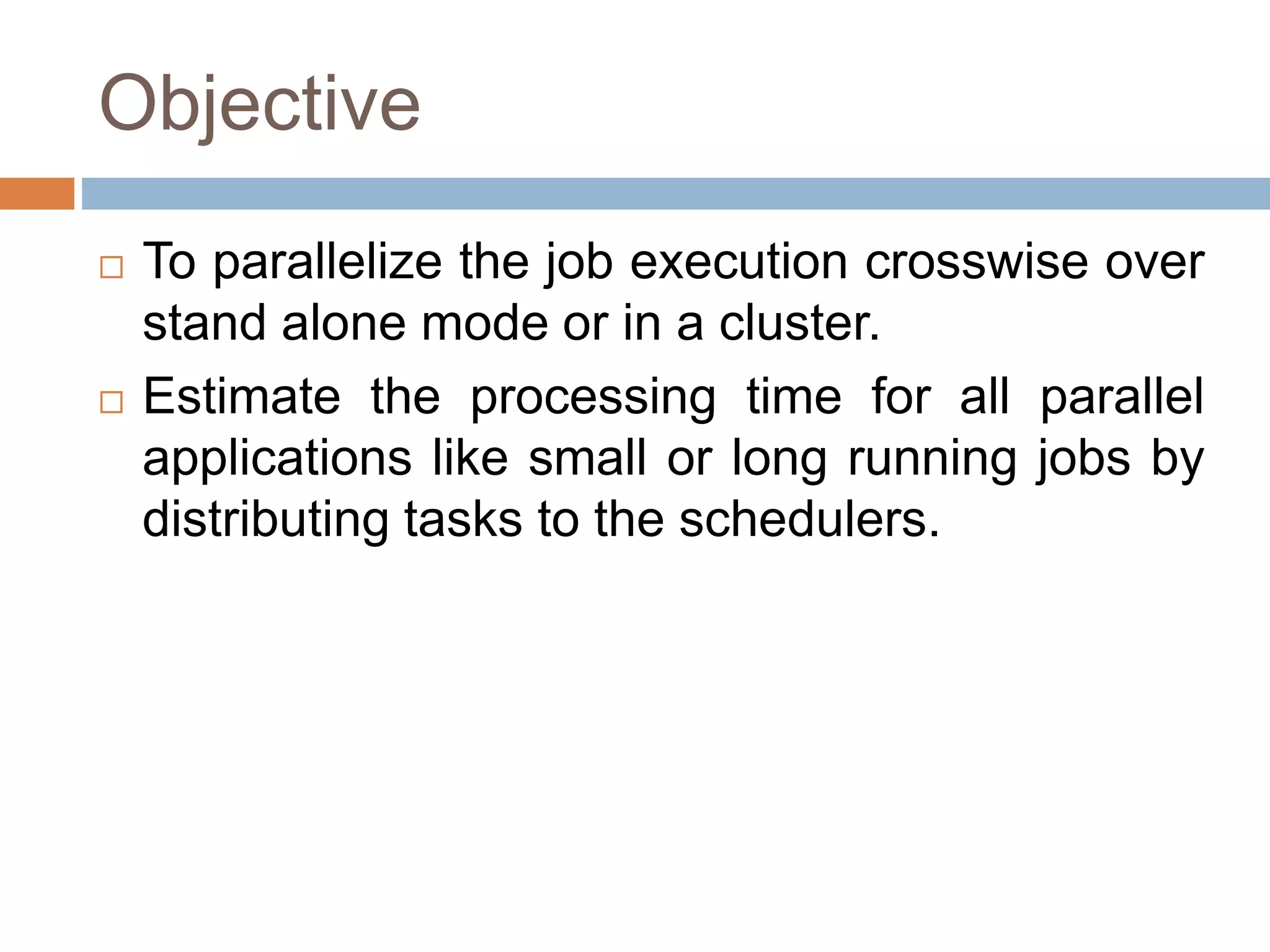 Objective

□ To parallelize the job execution crosswise over stand alone mode or in a cluster.

□ Estimate the processing time for all parallel applications like small or long running jobs by distributing tasks to the schedulers.